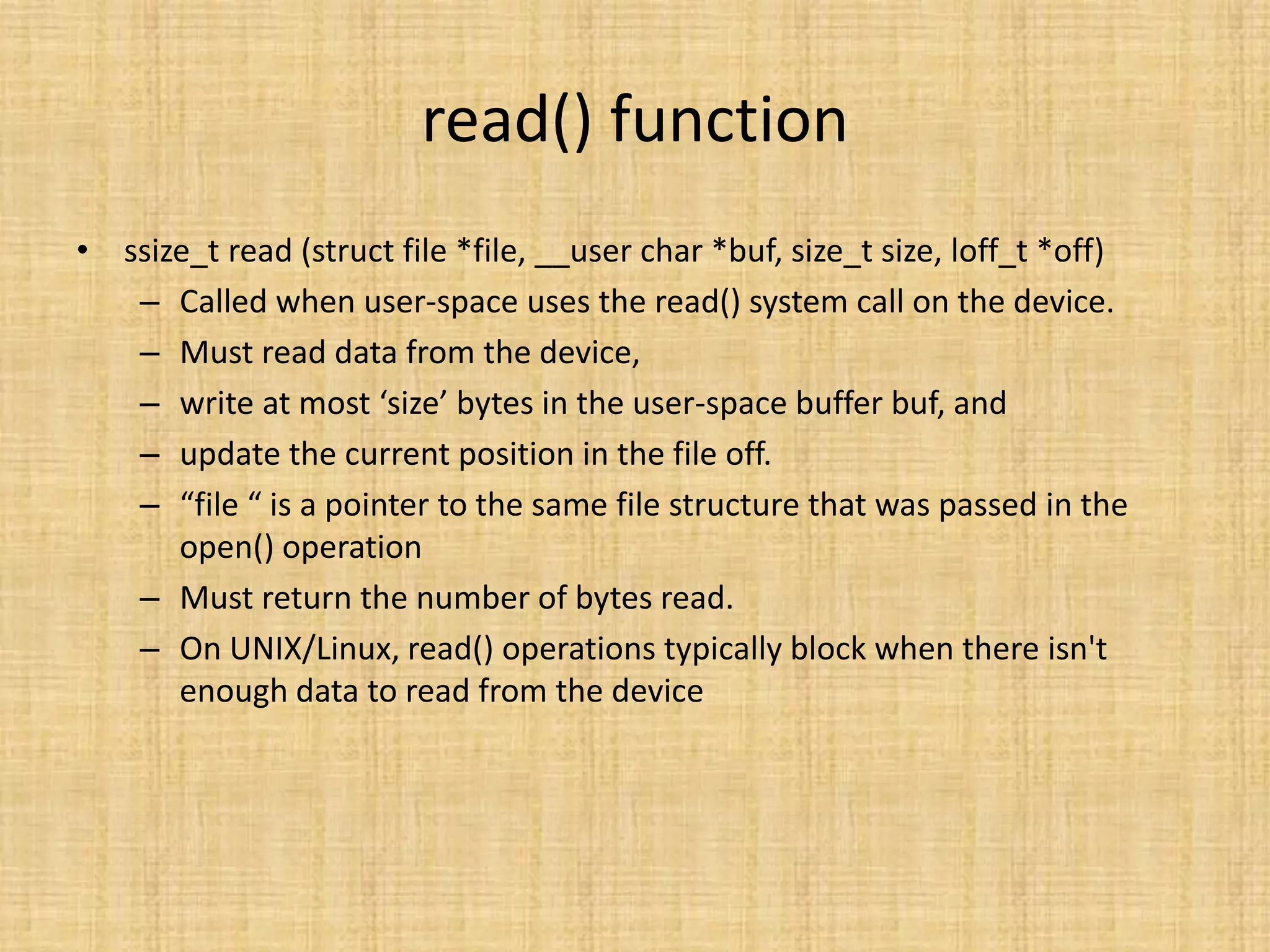 read() function

• ssize_t read (struct file *file, __user char *buf, size_t size, loff_t *off)
– Called when user-space uses the read() system call on the device.
– Must read data from the device,
– write at most ‘size’ bytes in the user-space buffer buf, and
– update the current position in the file off.
– “file “ is a pointer to the same file structure that was passed in the open() operation
– Must return the number of bytes read.
– On UNIX/Linux, read() operations typically block when there isn't enough data to read from the device